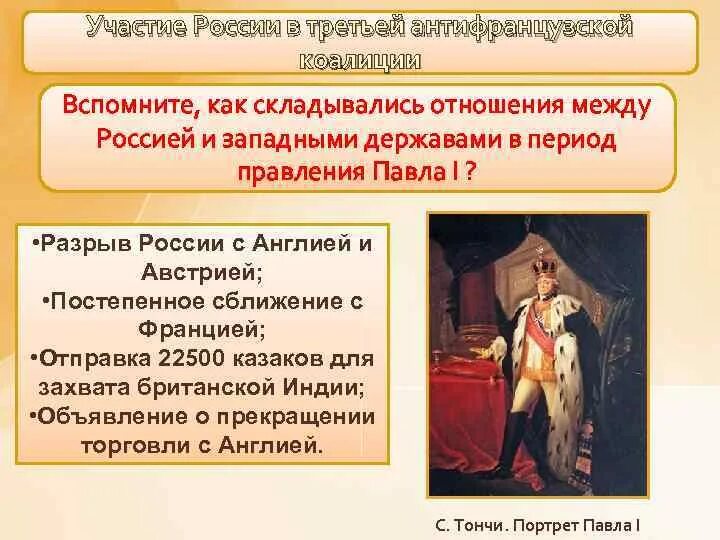 Участие России в третьей антифранцузской коалиции

Вспомните, как складывались отношения между Россией и западными державами в период правления Павла I ?

•Разрыв России с Англией и Австрией;
•Постепенное сближение с Францией;
•Отправка 22500 казаков для захвата британской Индии;
•Объявление о прекращении торговли с Англией.

С. Тончи. Портрет Павла I